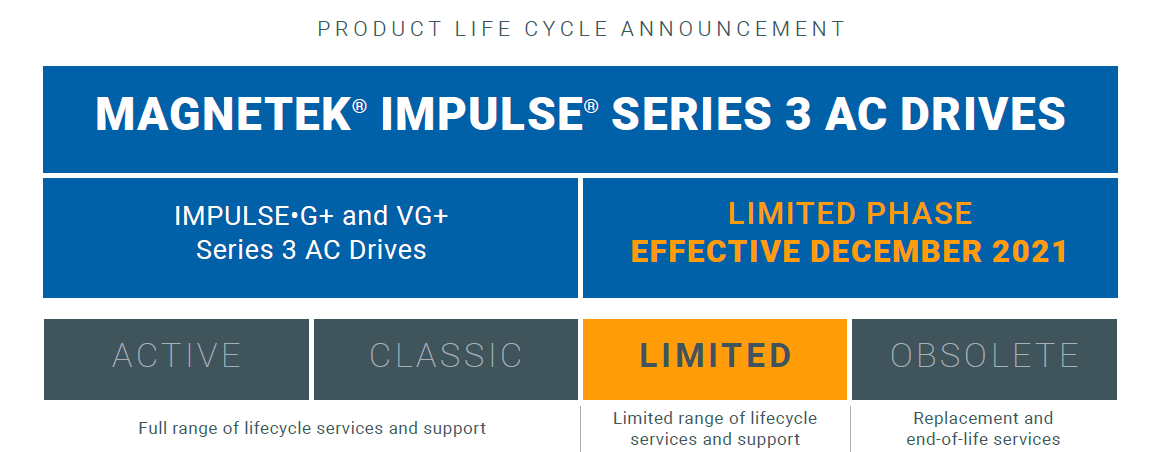 PRODUCT LIFE CYCLE ANNOUNCEMENT

MAGNETEK® IMPULSE® SERIES 3 AC DRIVES

IMPULSE•G+ and VG+ Series 3 AC Drives

LIMITED PHASE EFFECTIVE DECEMBER 2021

ACTIVE

CLASSIC

LIMITED

OBSOLETE

Full range of lifecycle services and support

Limited range of lifecycle services and support

Replacement and end-of-life services